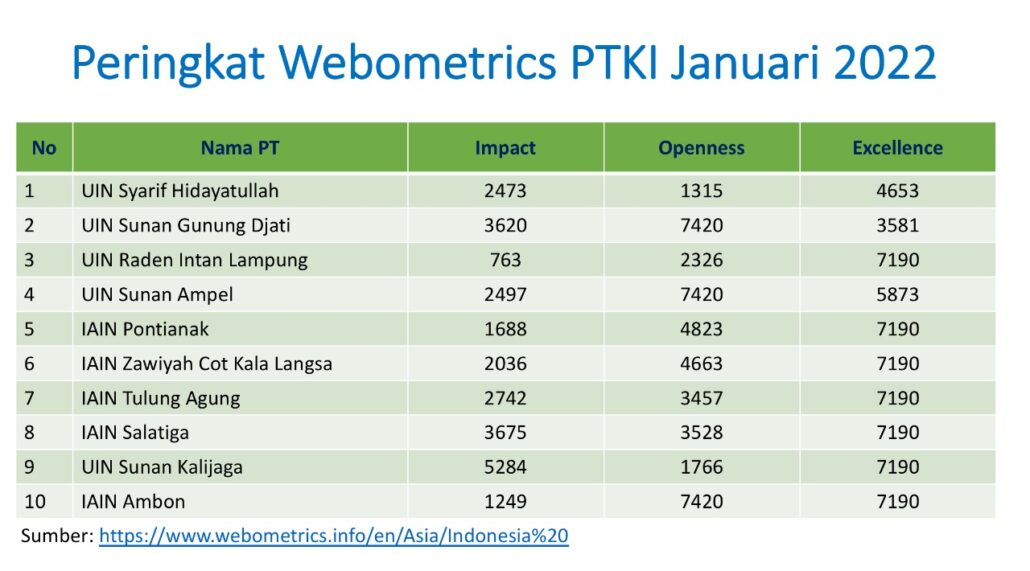 Peringkat Webometrics PTKI Januari 2022

| No | Nama PT | Impact | Openness | Excellence |
|---|---|---|---|---|
| 1 | UIN Syarif Hidayatullah | 2473 | 1315 | 4653 |
| 2 | UIN Sunan Gunung Djati | 3620 | 7420 | 3581 |
| 3 | UIN Raden Intan Lampung | 763 | 2326 | 7190 |
| 4 | UIN Sunan Ampel | 2497 | 7420 | 5873 |
| 5 | IAIN Pontianak | 1688 | 4823 | 7190 |
| 6 | IAIN Zawiyah Cot Kala Langsa | 2036 | 4663 | 7190 |
| 7 | IAIN Tulung Agung | 2742 | 3457 | 7190 |
| 8 | IAIN Salatiga | 3675 | 3528 | 7190 |
| 9 | UIN Sunan Kalijaga | 5284 | 1766 | 7190 |
| 10 | IAIN Ambon | 1249 | 7420 | 7190 |

Sumber: https://www.webometrics.info/en/Asia/Indonesia%20